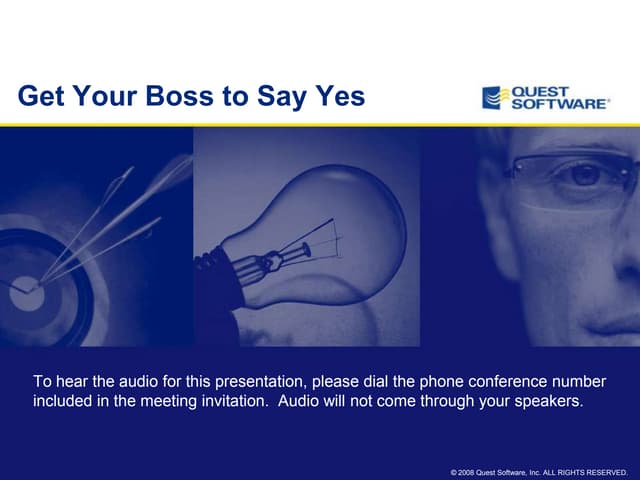 Get Your Boss to Say Yes

QUEST SOFTWARE®

To hear the audio for this presentation, please dial the phone conference number included in the meeting invitation. Audio will not come through your speakers.

© 2008 Quest Software, Inc. ALL RIGHTS RESERVED.